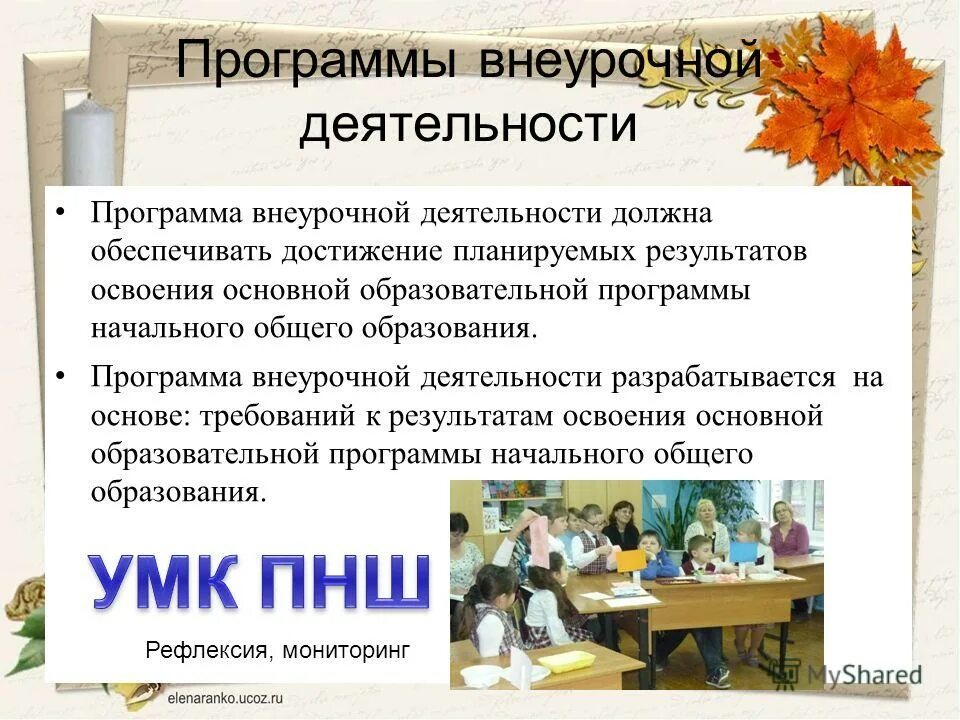 Программы внеурочной деятельности

• Программа внеурочной деятельности должна обеспечивать достижение планируемых результатов освоения основной образовательной программы начального общего образования.

• Программа внеурочной деятельности разрабатывается на основе: требований к результатам освоения основной образовательной программы начального общего образования.

УМК ПНШ

Рефлексия, мониторинг

MyShared

elenaranko.ucoz.ru